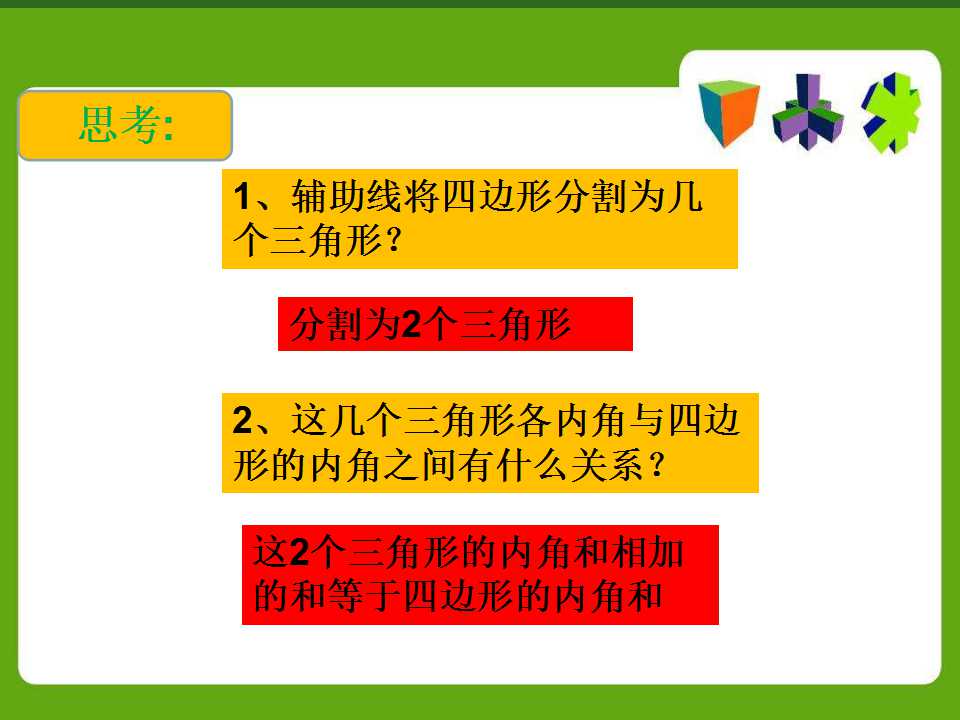 思考:

1、辅助线将四边形分割为几个三角形？

分割为2个三角形

2、这几个三角形各内角与四边形的内角之间有什么关系？

这2个三角形的内角和相加的和等于四边形的内角和